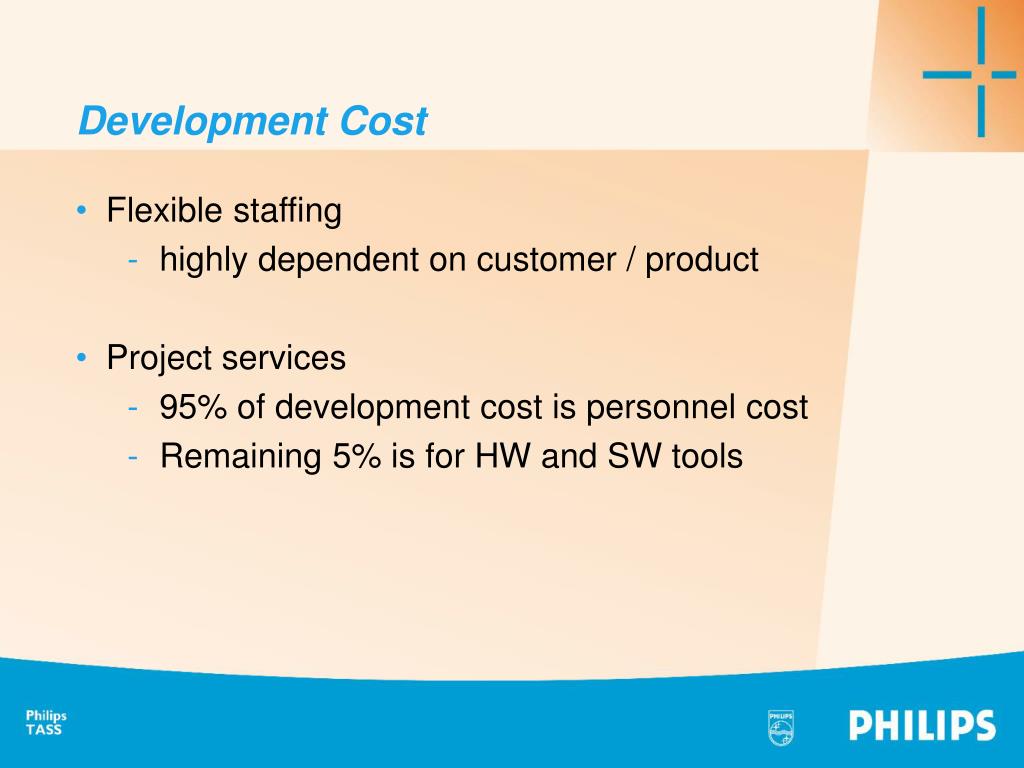 Development Cost

• Flexible staffing
- highly dependent on customer / product

• Project services
- 95% of development cost is personnel cost
- Remaining 5% is for HW and SW tools

Philips
TASS

PHILIPS

PHILIPS